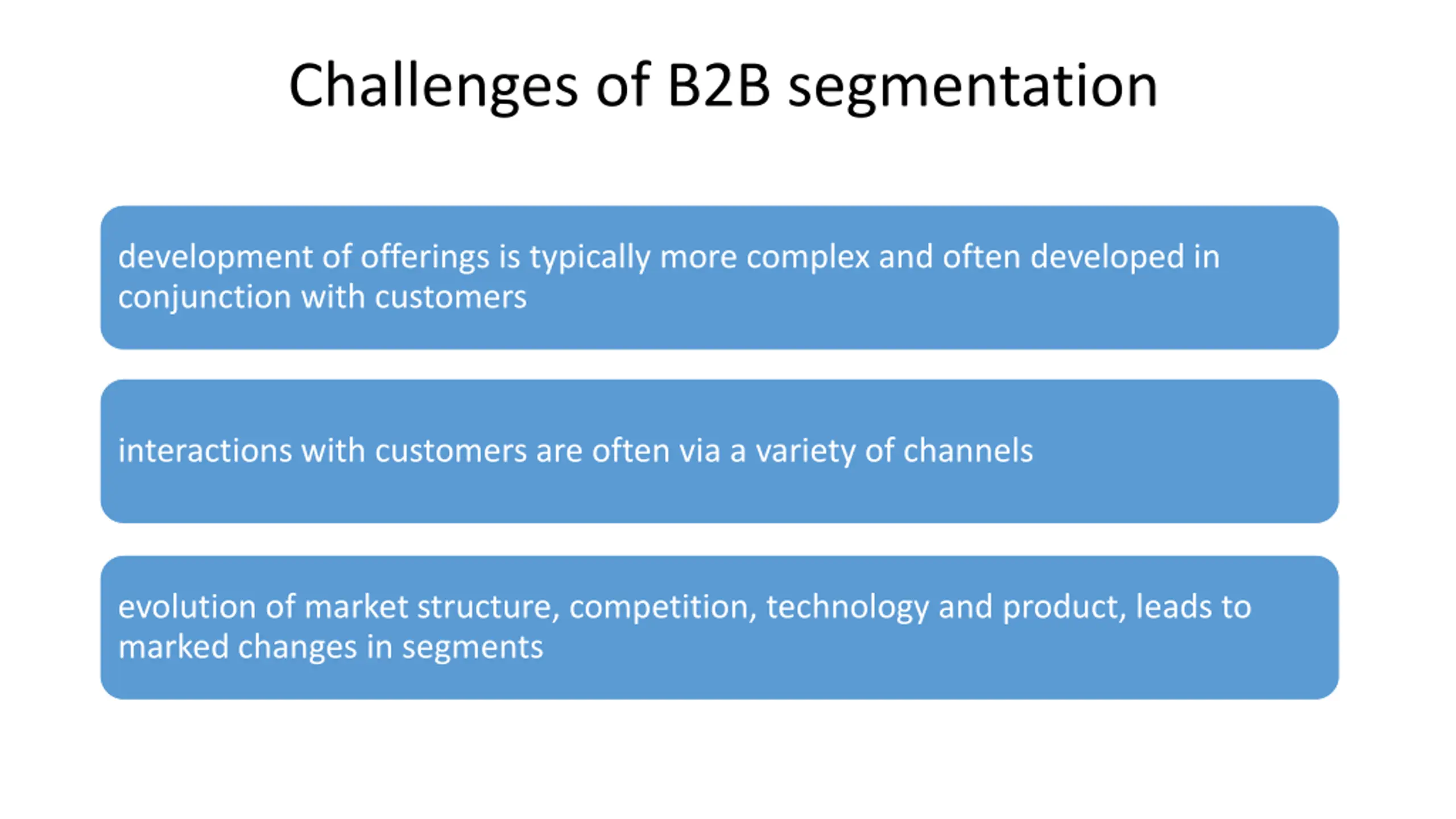 Challenges of B2B segmentation

development of offerings is typically more complex and often developed in conjunction with customers

interactions with customers are often via a variety of channels

evolution of market structure, competition, technology and product, leads to marked changes in segments